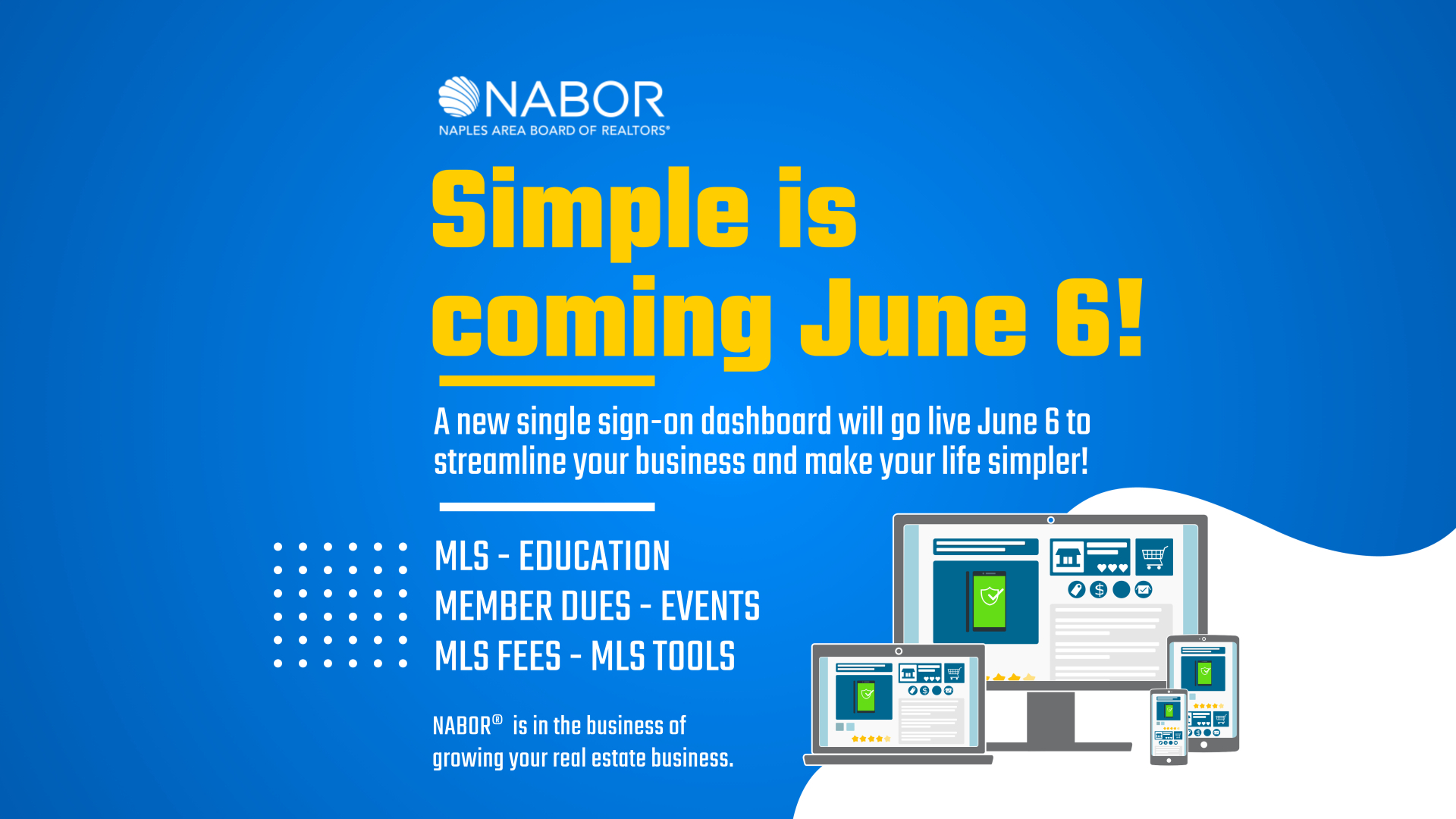 NABOR
NAPLES AREA BOARD OF REALTORS®

Simple is coming June 6!

A new single sign-on dashboard will go live June 6 to streamline your business and make your life simpler!

MLS - EDUCATION
MEMBER DUES - EVENTS
MLS FEES - MLS TOOLS

NABOR® is in the business of growing your real estate business.